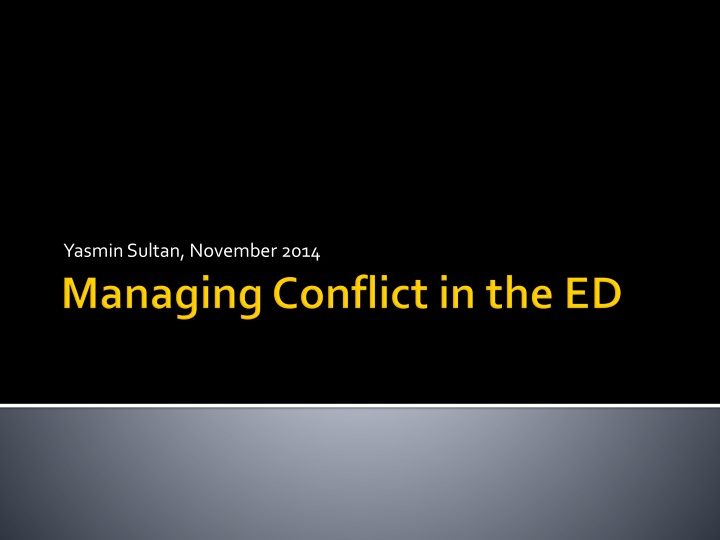 Yasmin Sultan, November 2014

Managing Conflict in the ED